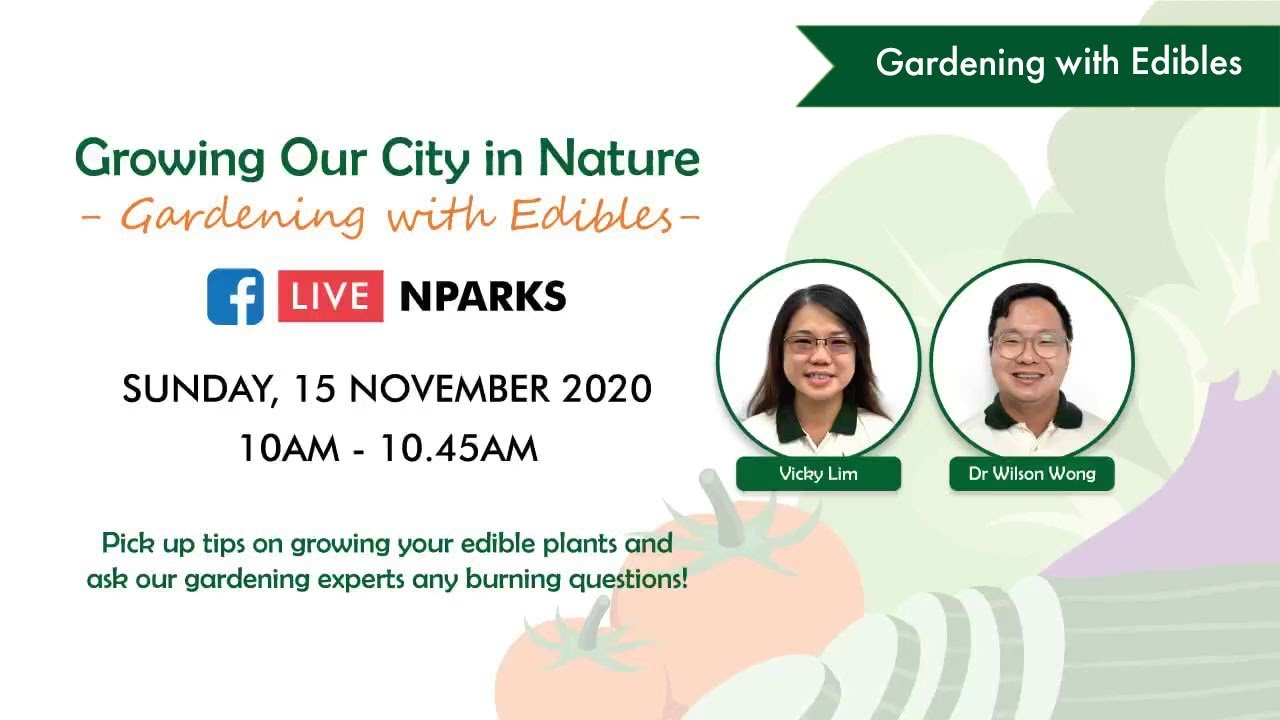 Gardening with Edibles

Growing Our City in Nature
- Gardening with Edibles -

f LIVE NPARKS

SUNDAY, 15 NOVEMBER 2020
10AM - 10.45AM

Vicky Lim

Dr Wilson Wong

Pick up tips on growing your edible plants and ask our gardening experts any burning questions!